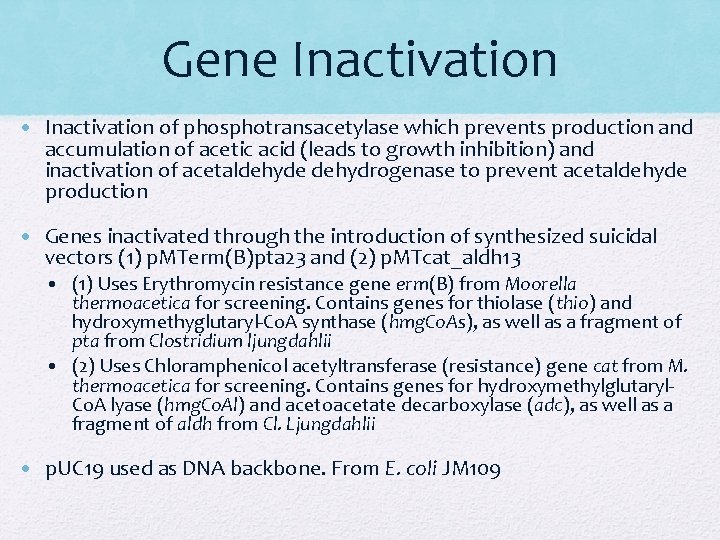 Gene Inactivation

• Inactivation of phosphotransacetylase which prevents production and accumulation of acetic acid (leads to growth inhibition) and inactivation of acetaldehyde dehydrogenase to prevent acetaldehyde production

• Genes inactivated through the introduction of synthesized suicidal vectors (1) pMTerm(B)pta23 and (2) pMTcat_aldh13
  • (1) Uses Erythromycin resistance gene erm(B) from Moorella thermoacetica for screening. Contains genes for thiolase (thio) and hydroxymethyglutaryl-CoA synthase (hmgCoAs), as well as a fragment of pta from Clostridium ljungdahlii
  • (2) Uses Chloramphenicol acetyltransferase (resistance) gene cat from M. thermoacetica for screening. Contains genes for hydroxymethylglutaryl-CoA lyase (hmgCoAl) and acetoacetate decarboxylase (adc), as well as a fragment of aldh from Cl. Ljungdahlii

• pUC19 used as DNA backbone. From E. coli JM109